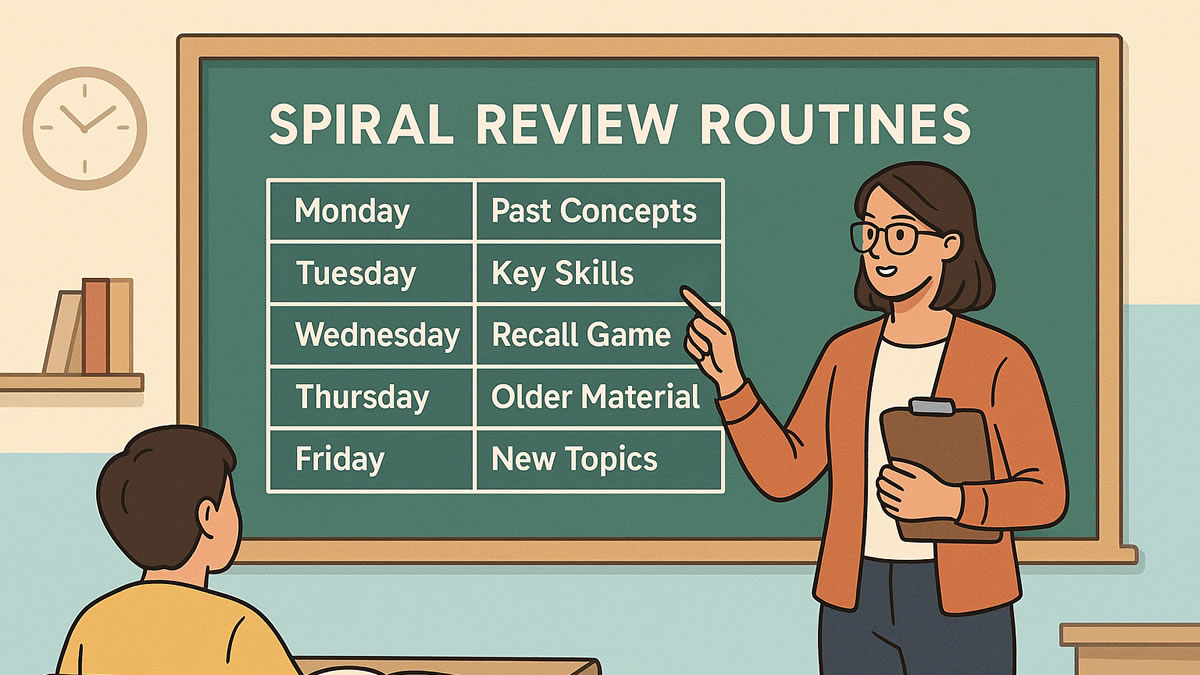 SPIRAL REVIEW ROUTINES

| Monday | Past Concepts |
|---|---|
| Tuesday | Key Skills |
| Wednesday | Recall Game |
| Thursday | Older Material |
| Friday | New Topics |